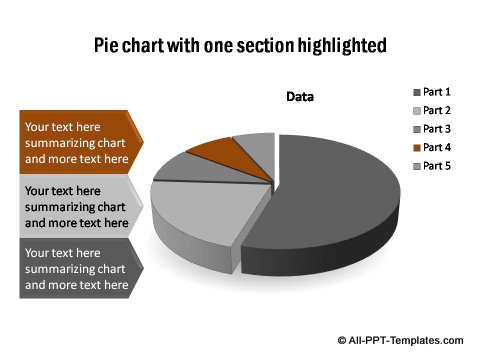 Pie chart with one section highlighted

Your text here summarizing chart and more text here

Your text here summarizing chart and more text here

Your text here summarizing chart and more text here

Data

Part 1
Part 2
Part 3
Part 4
Part 5

© All-PPT-Templates.com